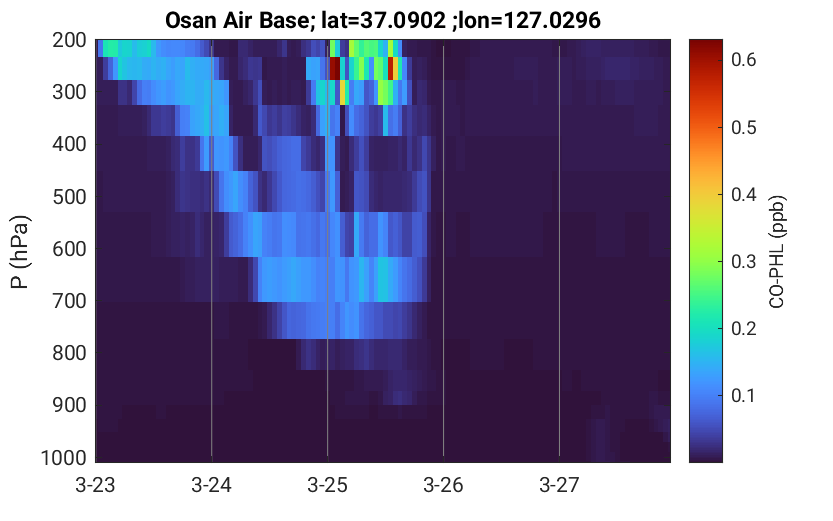 Osan Air Base; lat=37.0902 ;lon=127.0296

P (hPa)

200
300
400
500
600
700
800
900
1000

3-23
3-24
3-25
3-26
3-27

0.6
0.5
0.4
0.3
0.2
0.1

CO-PHL (ppb)